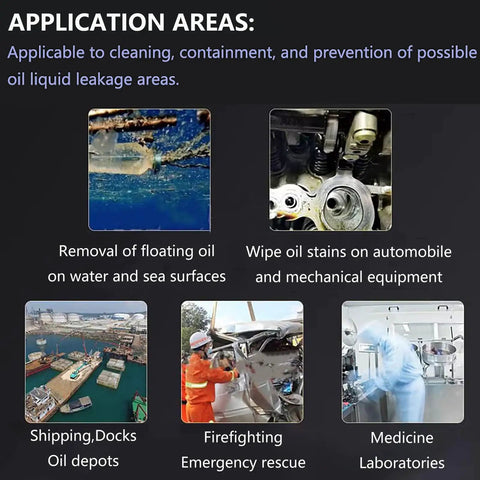 APPLICATION AREAS:
Applicable to cleaning, containment, and prevention of possible oil liquid leakage areas.

Removal of floating oil on water and sea surfaces

Wipe oil stains on automobile and mechanical equipment

Shipping,Docks
Oil depots

Firefighting
Emergency rescue

Medicine
Laboratories